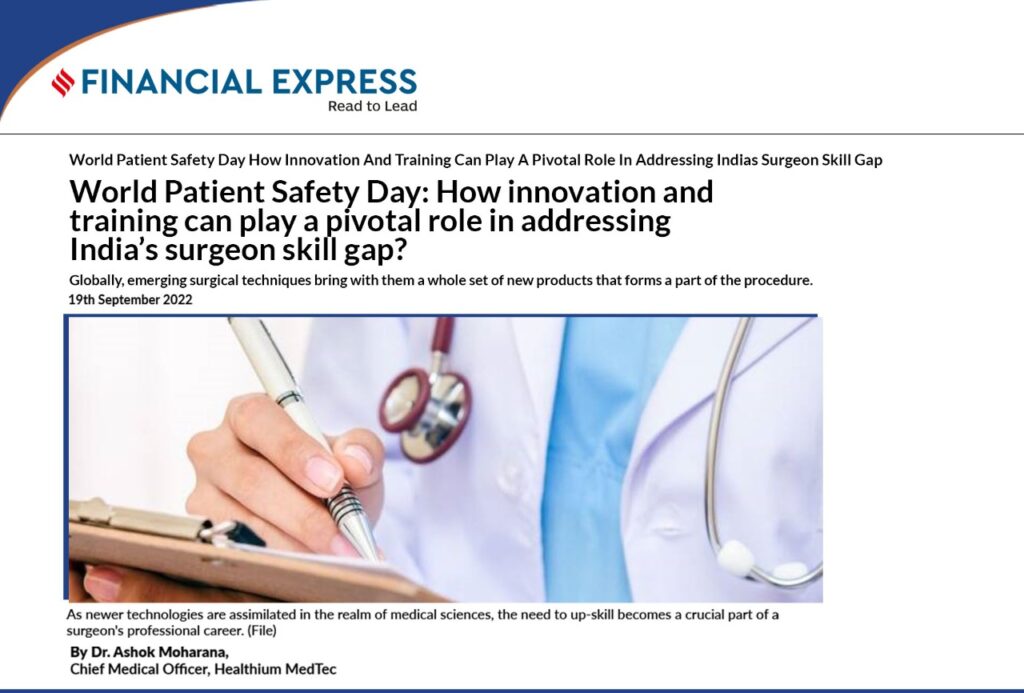 FINANCIAL EXPRESS
Read to Lead

World Patient Safety Day How Innovation And Training Can Play A Pivotal Role In Addressing Indias Surgeon Skill Gap

World Patient Safety Day: How innovation and training can play a pivotal role in addressing India's surgeon skill gap?

Globally, emerging surgical techniques bring with them a whole set of new products that forms a part of the procedure.

19th September 2022

As newer technologies are assimilated in the realm of medical sciences, the need to up-skill becomes a crucial part of a surgeon's professional career. (File)

By Dr. Ashok Moharana,
Chief Medical Officer, Healthium MedTec